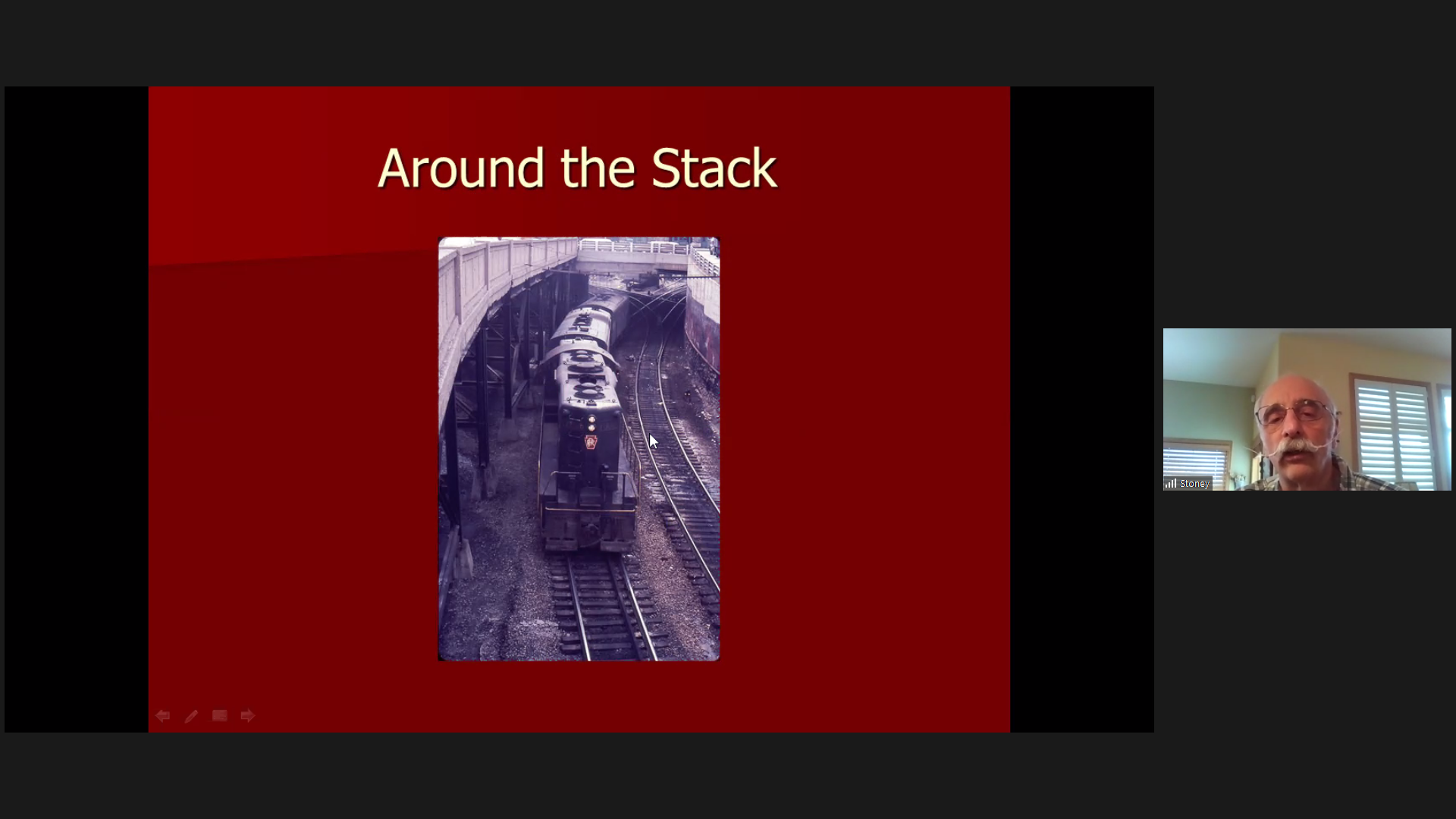 Around the Stack

Stoney